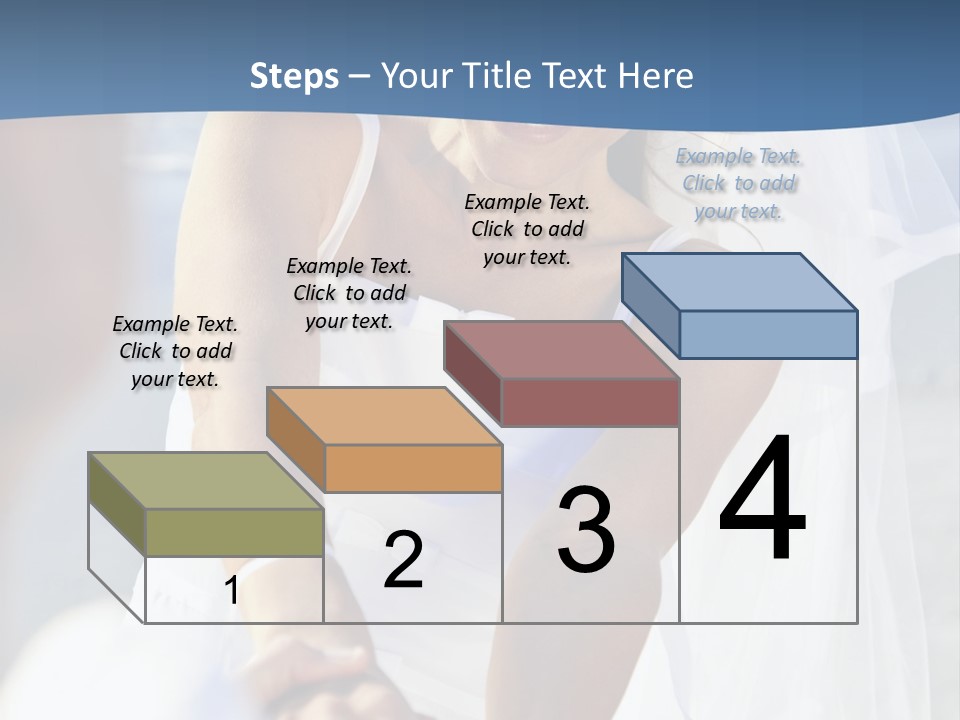 Steps – Your Title Text Here

Example Text. Click to add your text.

Example Text. Click to add your text.

Example Text. Click to add your text.

Example Text. Click to add your text.

1

2

3

4